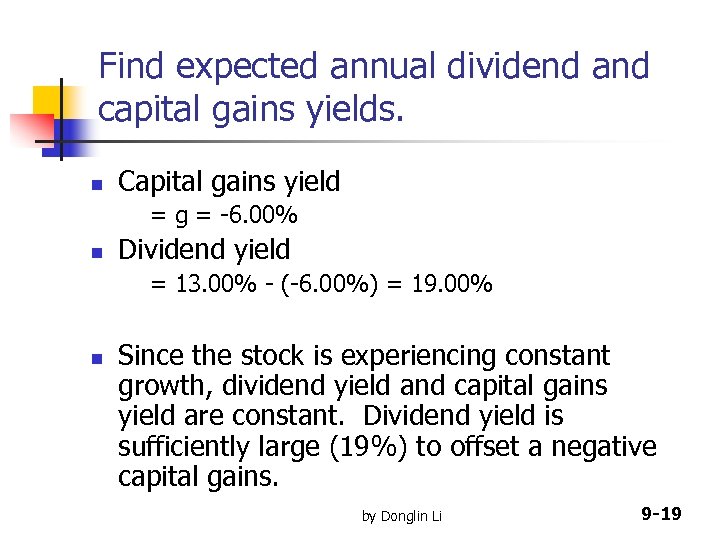 Find expected annual dividend and capital gains yields.

Capital gains yield
= g = -6.00%

Dividend yield
= 13.00% - (-6.00%) = 19.00%

Since the stock is experiencing constant growth, dividend yield and capital gains yield are constant. Dividend yield is sufficiently large (19%) to offset a negative capital gains.

by Donglin Li

9-19